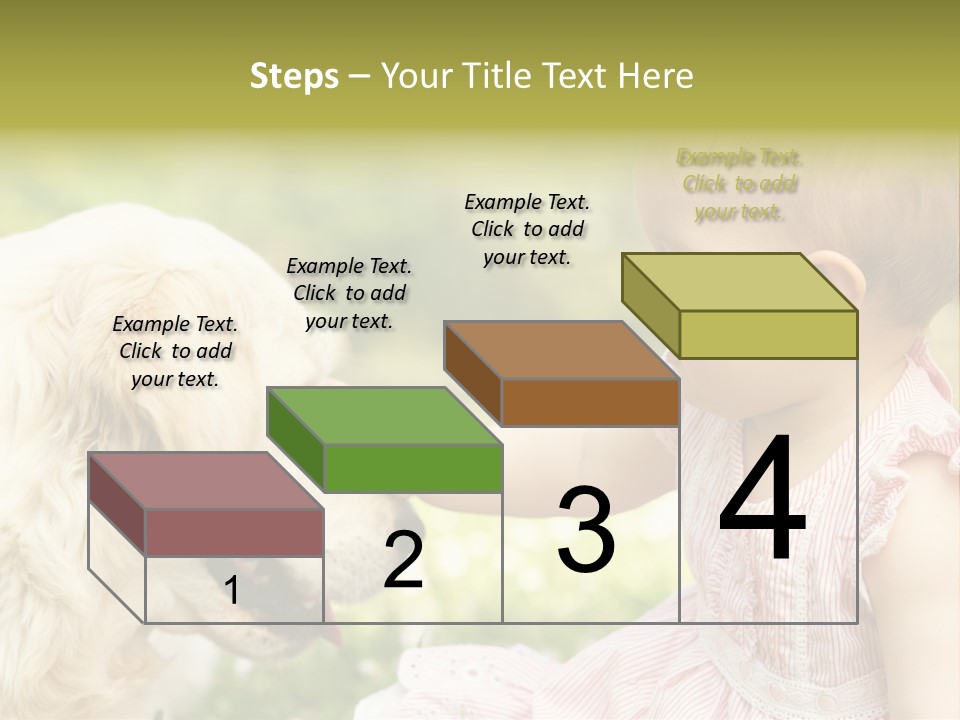 Steps – Your Title Text Here

Example Text. Click to add your text.

Example Text. Click to add your text.

Example Text. Click to add your text.

Example Text. Click to add your text.

1

2

3

4